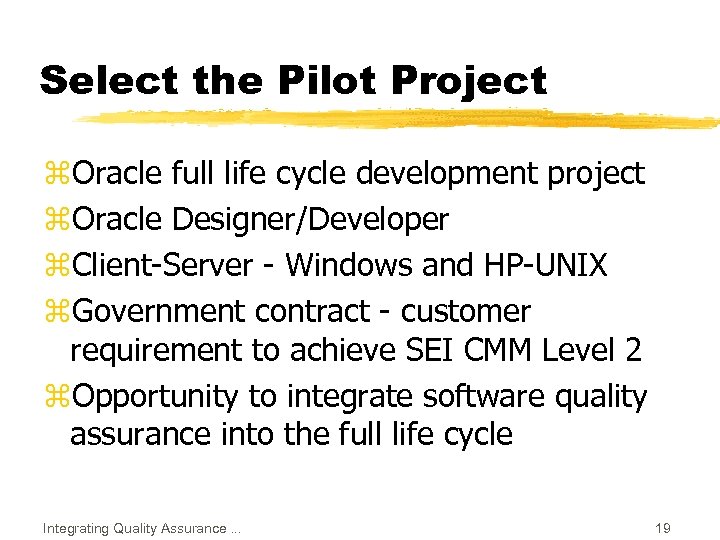 Select the Pilot Project

⌘Oracle full life cycle development project

⌘Oracle Designer/Developer

⌘Client-Server - Windows and HP-UNIX

⌘Government contract - customer requirement to achieve SEI CMM Level 2

⌘Opportunity to integrate software quality assurance into the full life cycle

Integrating Quality Assurance ...

19